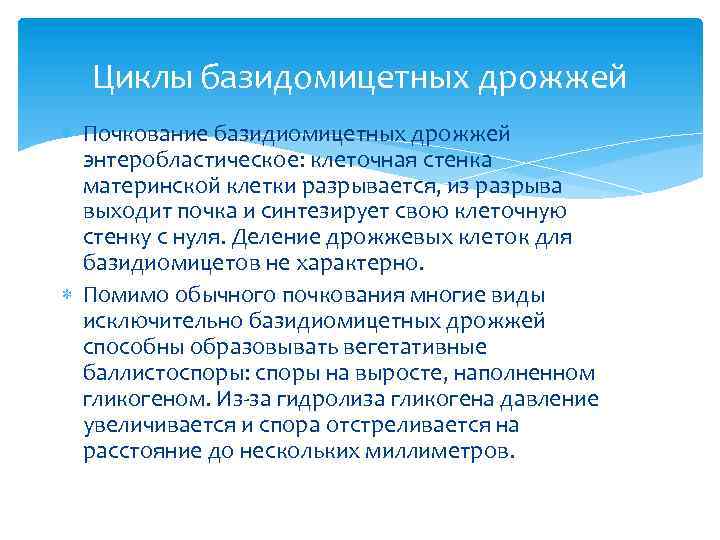 Циклы базидомицетных дрожжей

Почкование базидиомицетных дрожжей энтеробластическое: клеточная стенка материнской клетки разрывается, из разрыва выходит почка и синтезирует свою клеточную стенку с нуля. Деление дрожжевых клеток для базидиомицетов не характерно.

Помимо обычного почкования многие виды исключительно базидиомицетных дрожжей способны образовывать вегетативные баллистоспоры: споры на выросте, наполненном гликогеном. Из-за гидролиза гликогена давление увеличивается и спора отстреливается на расстояние до нескольких миллиметров.